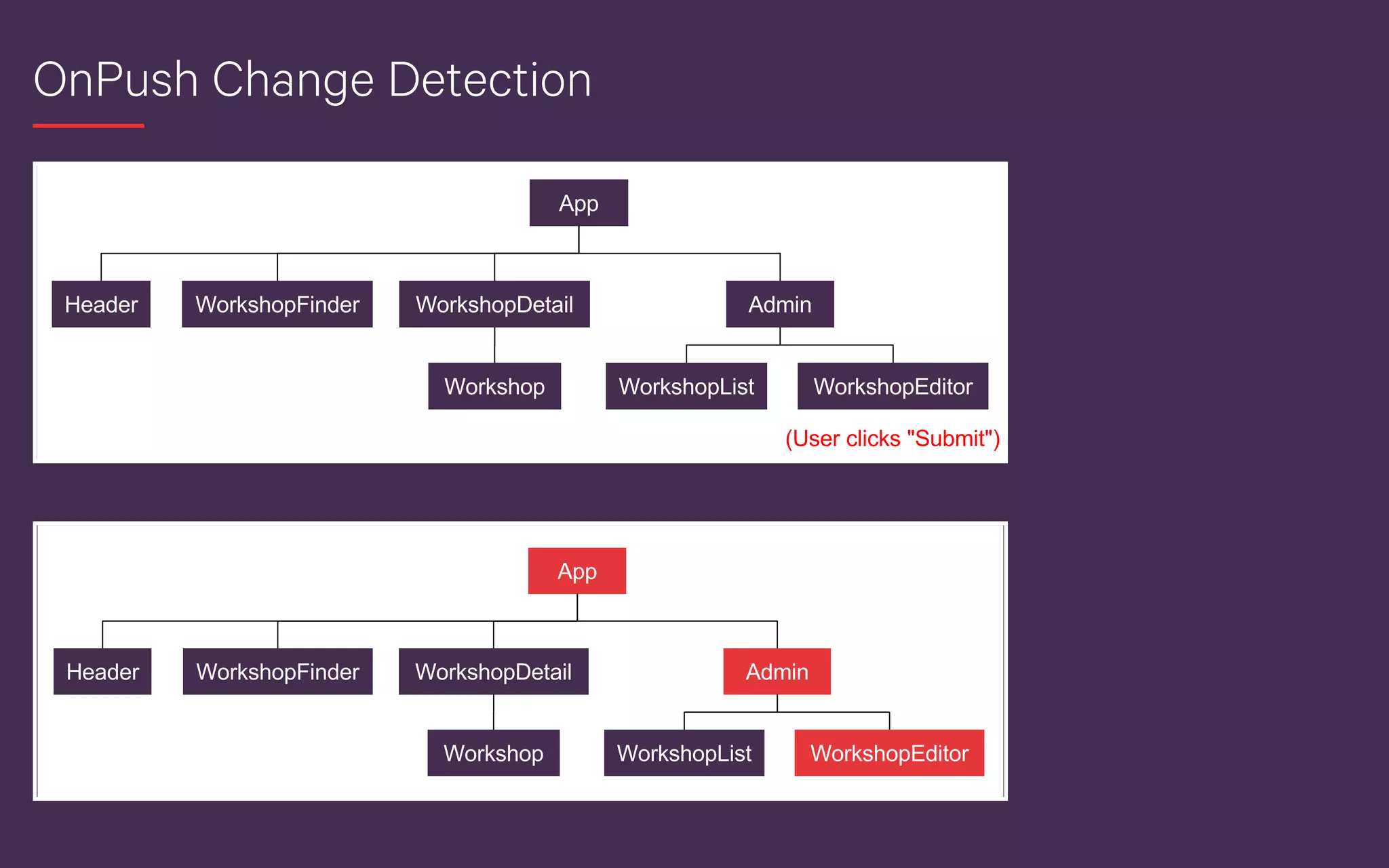 OnPush Change Detection

App

Header

WorkshopFinder

WorkshopDetail

Admin

Workshop

WorkshopList

WorkshopEditor

(User clicks "Submit")

App

Header

WorkshopFinder

WorkshopDetail

Admin

Workshop

WorkshopList

WorkshopEditor